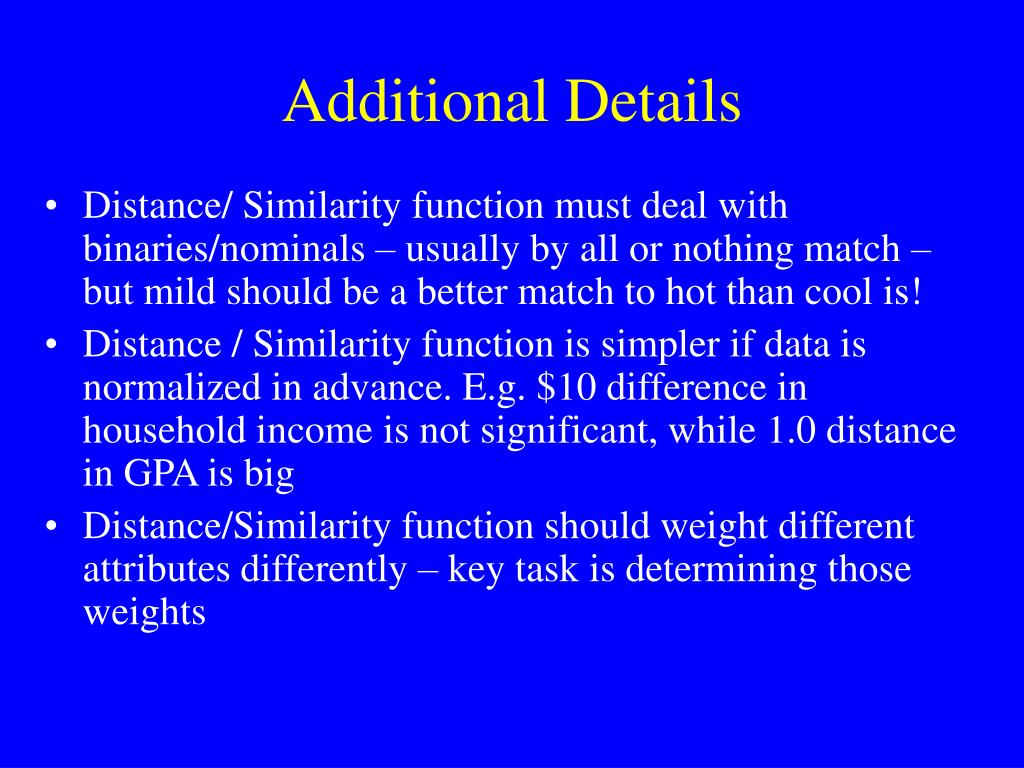 Additional Details

• Distance/ Similarity function must deal with binaries/nominals – usually by all or nothing match – but mild should be a better match to hot than cool is!
• Distance / Similarity function is simpler if data is normalized in advance. E.g. \$10 difference in household income is not significant, while 1.0 distance in GPA is big
• Distance/Similarity function should weight different attributes differently – key task is determining those weights